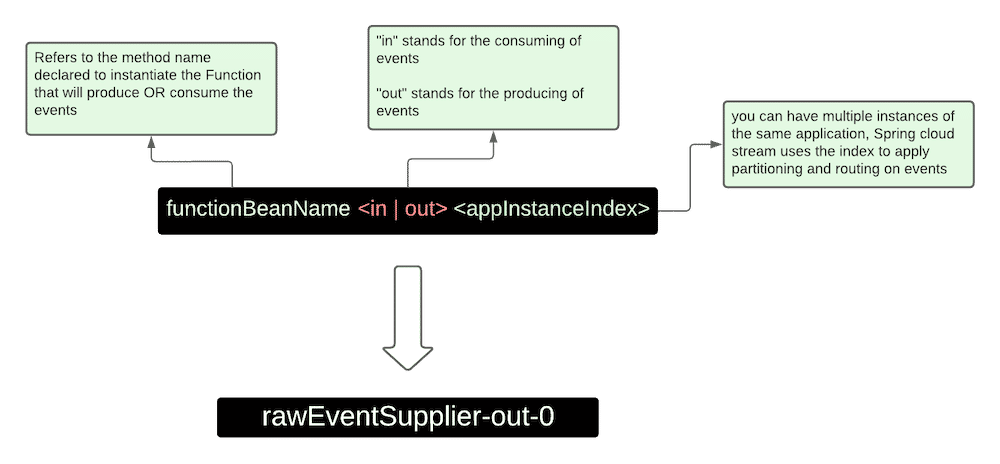 Refers to the method name declared to instantiate the Function that will produce OR consume the events

"in" stands for the consuming of events

"out" stands for the producing of events

you can have multiple instances of the same application, Spring cloud stream uses the index to apply partitioning and routing on events

functionBeanName <in | out> <appInstanceIndex>

rawEventSupplier-out-0